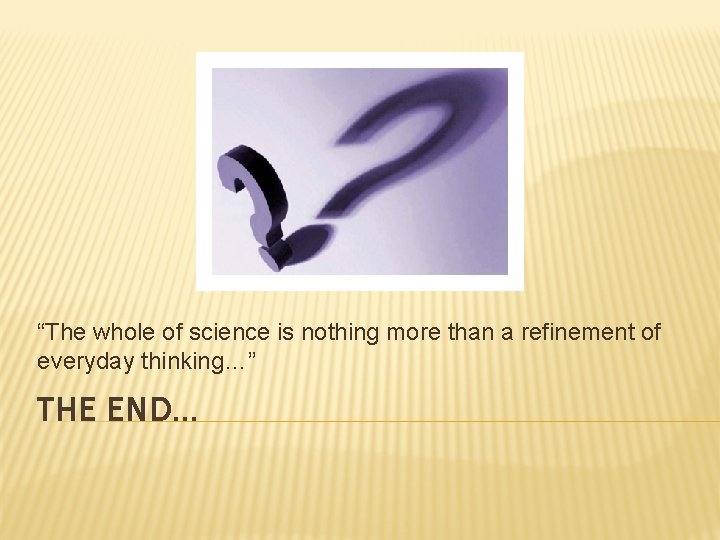 “The whole of science is nothing more than a refinement of everyday thinking…”

THE END…